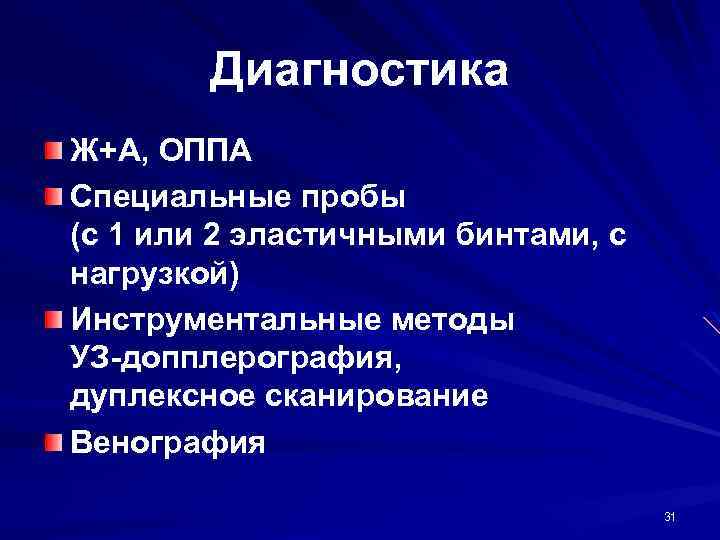 Диагностика

Ж+А, ОППА

Специальные пробы (с 1 или 2 эластичными бинтами, с нагрузкой)

Инструментальные методы УЗ-допплерография, дуплексное сканирование

Венография

31